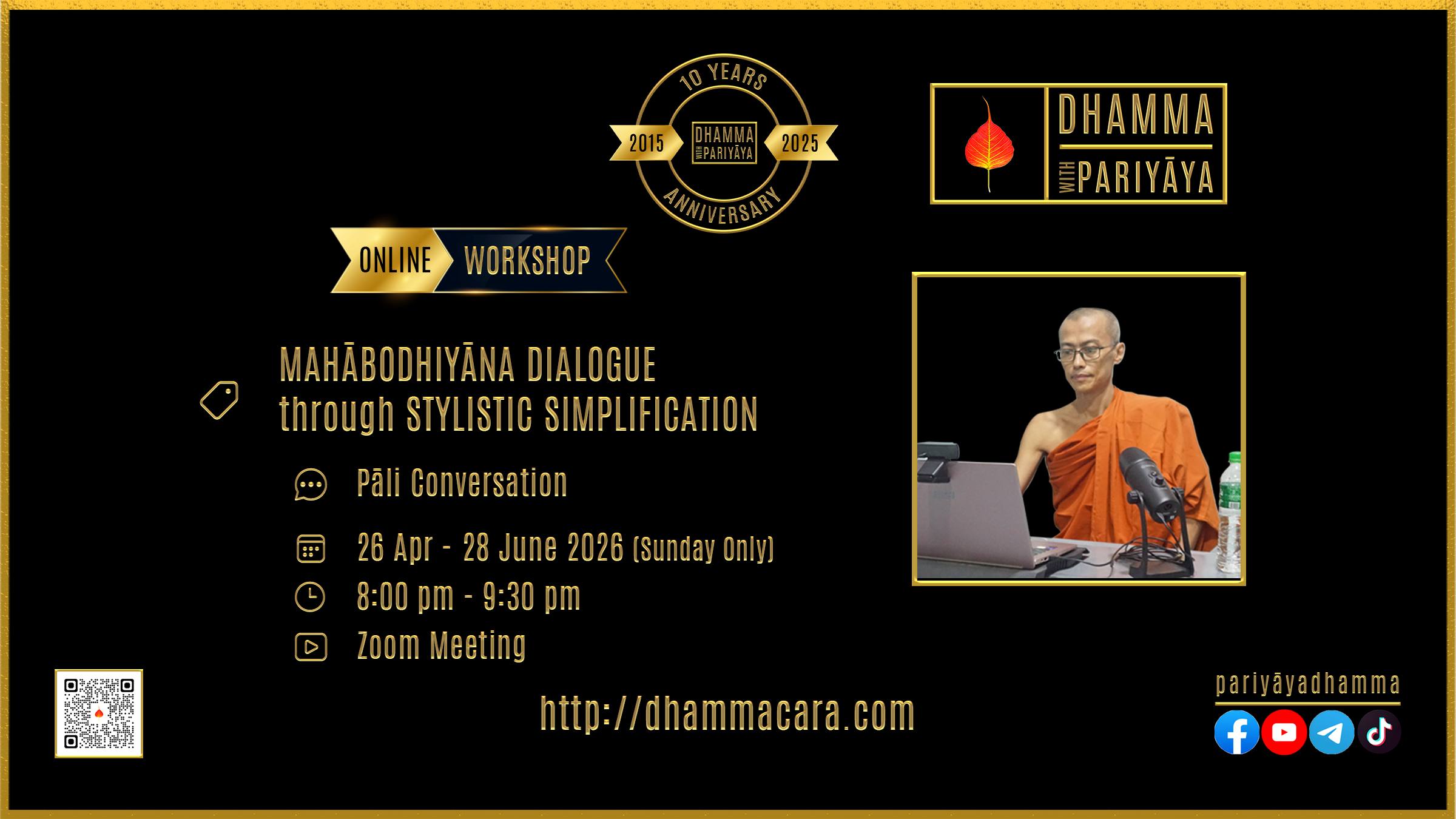 10 YEARS
2015
DHAMMA
WITH PARIYĀYA
2025
ANNIVERSARY

DHAMMA
WITH PARIYĀYA

ONLINE WORKSHOP

MAHĀBODHIYĀNA DIALOGUE
through STYLISTIC SIMPLIFICATION

Pāli Conversation

26 Apr - 28 June 2026 (Sunday Only)

8:00 pm - 9:30 pm

Zoom Meeting

http://dhammacara.com

pariyāyadhamma